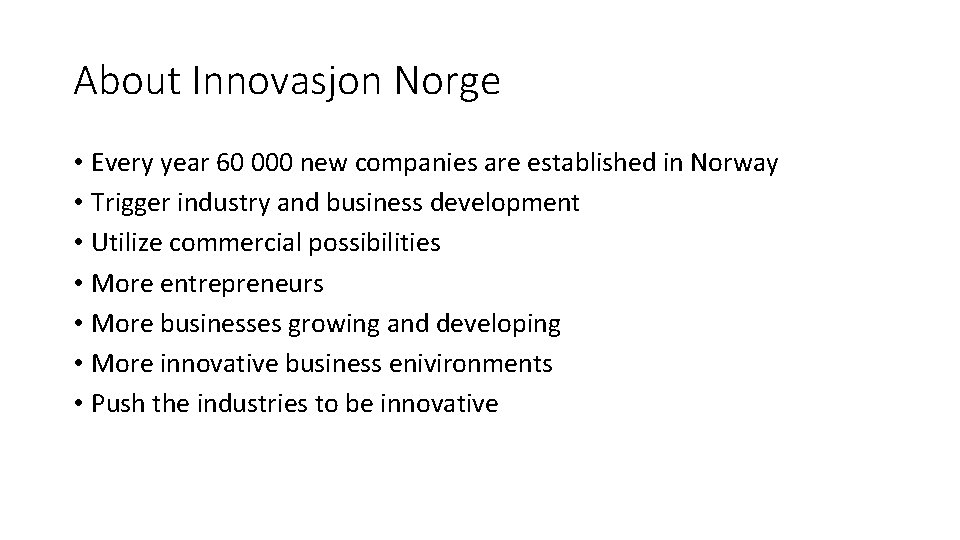 About Innovasjon Norge

• Every year 60 000 new companies are established in Norway
• Trigger industry and business development
• Utilize commercial possibilities
• More entrepreneurs
• More businesses growing and developing
• More innovative business enivironments
• Push the industries to be innovative